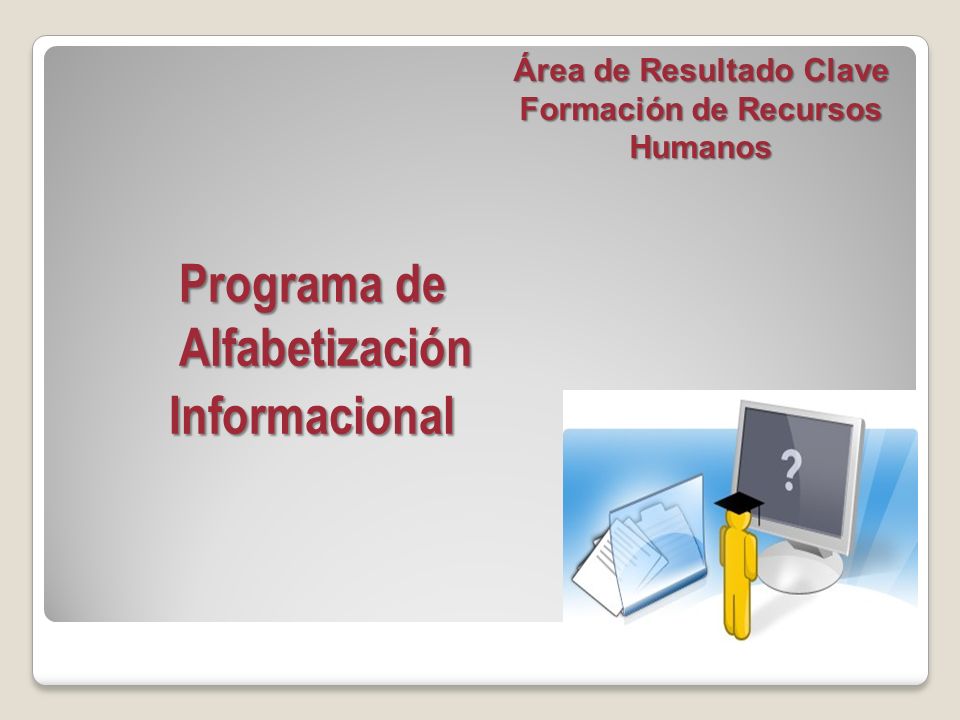 Área de Resultado Clave
Formación de Recursos Humanos

Programa de Alfabetización Informacional

?